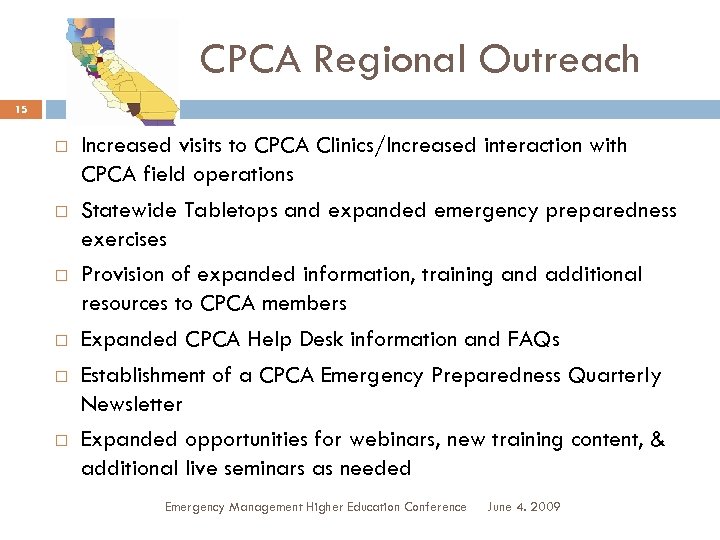 CPCA Regional Outreach

15

□ Increased visits to CPCA Clinics/Increased interaction with CPCA field operations

□ Statewide Tabletops and expanded emergency preparedness exercises

□ Provision of expanded information, training and additional resources to CPCA members

□ Expanded CPCA Help Desk information and FAQs

□ Establishment of a CPCA Emergency Preparedness Quarterly Newsletter

□ Expanded opportunities for webinars, new training content, & additional live seminars as needed

Emergency Management Higher Education Conference June 4. 2009